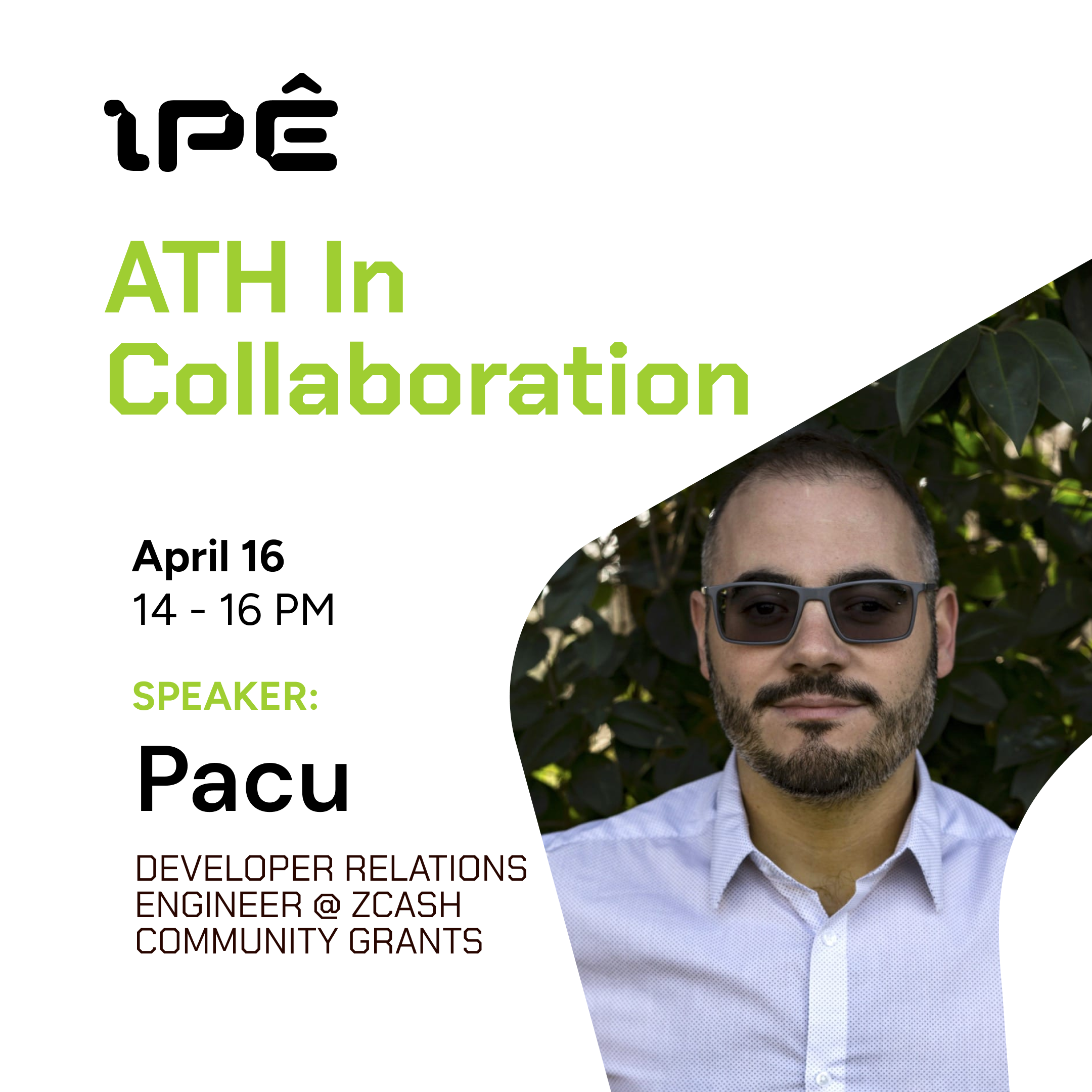 IPÊ

ATH In Collaboration

April 16
14 - 16 PM

SPEAKER:

Pacu

DEVELOPER RELATIONS ENGINEER @ ZCASH COMMUNITY GRANTS